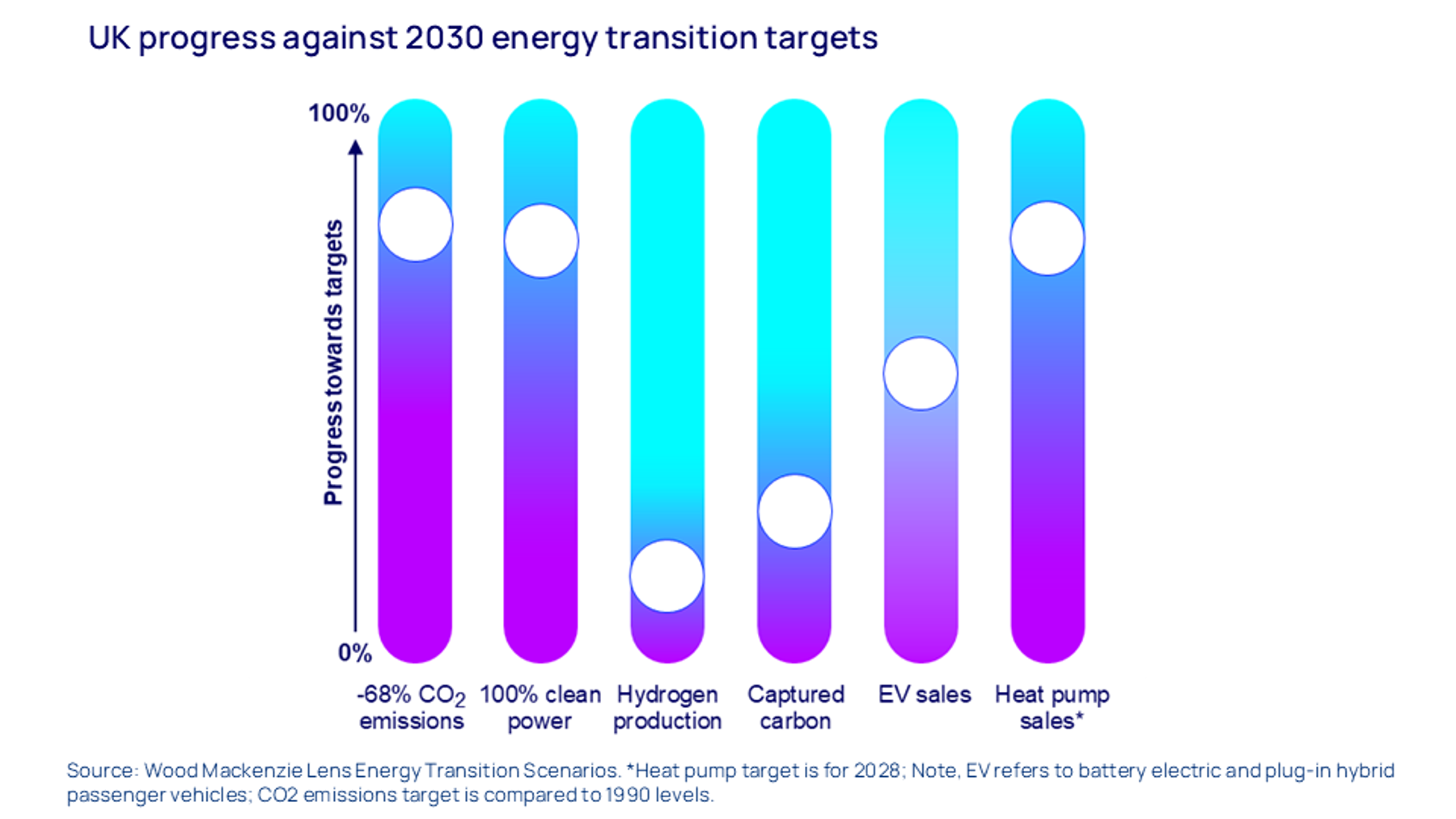 UK progress against 2030 energy transition targets

100%

Progress towards targets

0%

-68% $CO_2$ emissions

100% clean power

Hydrogen production

Captured carbon

EV sales

Heat pump sales*

Source: Wood Mackenzie Lens Energy Transition Scenarios. *Heat pump target is for 2028; Note, EV refers to battery electric and plug-in hybrid passenger vehicles; CO2 emissions target is compared to 1990 levels.